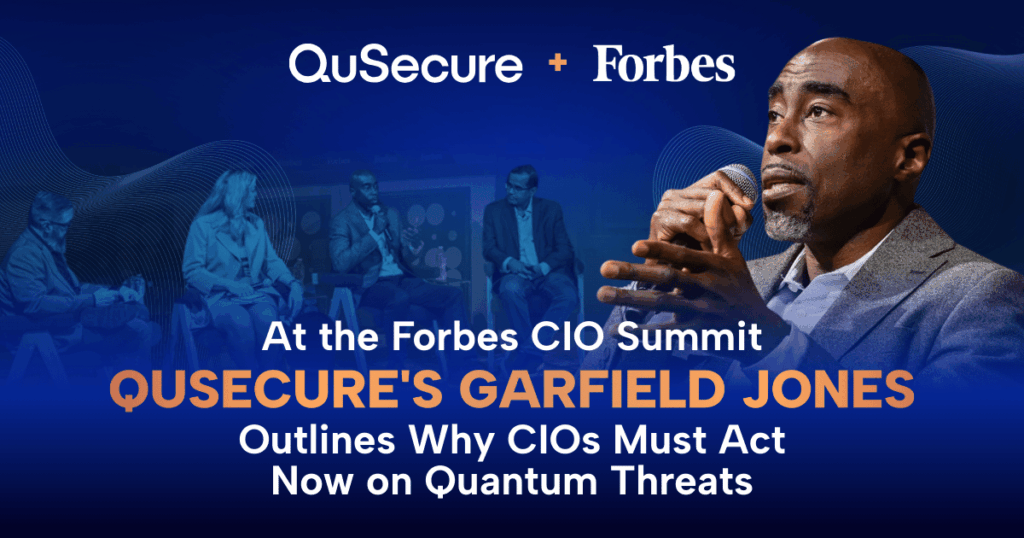 QuSecure + Forbes

At the Forbes CIO Summit

QUSECURE'S GARFIELD JONES

Outlines Why CIOs Must Act Now on Quantum Threats